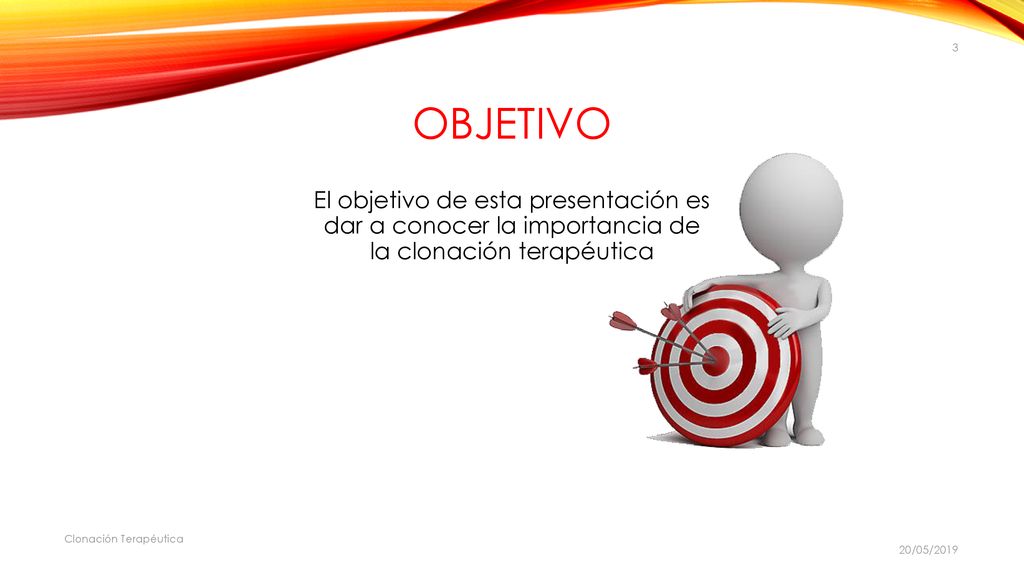 3

OBJETIVO

El objetivo de esta presentación es dar a conocer la importancia de la clonación terapéutica

Clonación Terapéutica

20/05/2019